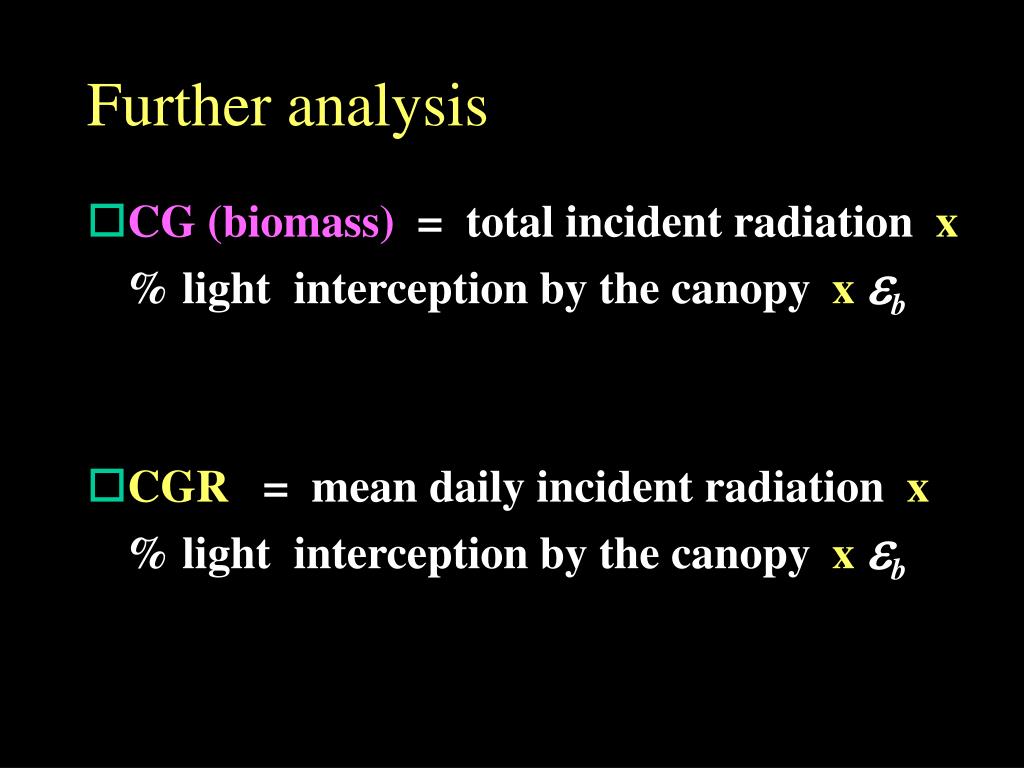 Further analysis

CG (biomass) = total incident radiation x % light interception by the canopy x $\varepsilon_b$

CGR = mean daily incident radiation x % light interception by the canopy x $\varepsilon_b$